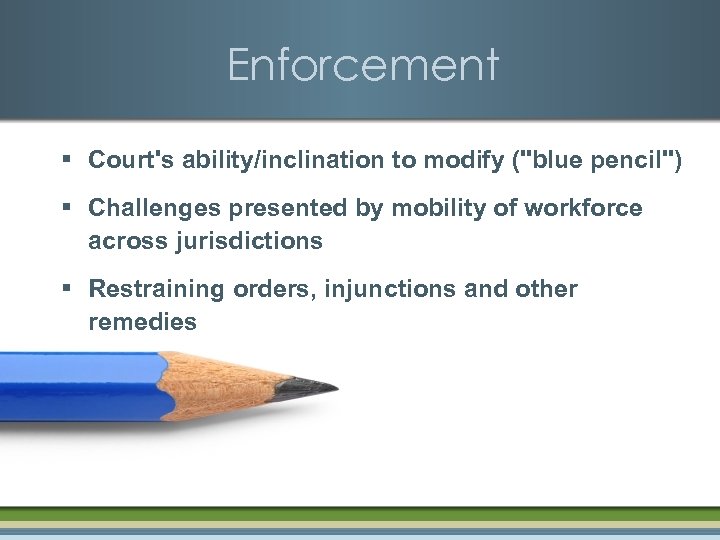 Enforcement

▪ Court's ability/inclination to modify ("blue pencil")

▪ Challenges presented by mobility of workforce across jurisdictions

▪ Restraining orders, injunctions and other remedies